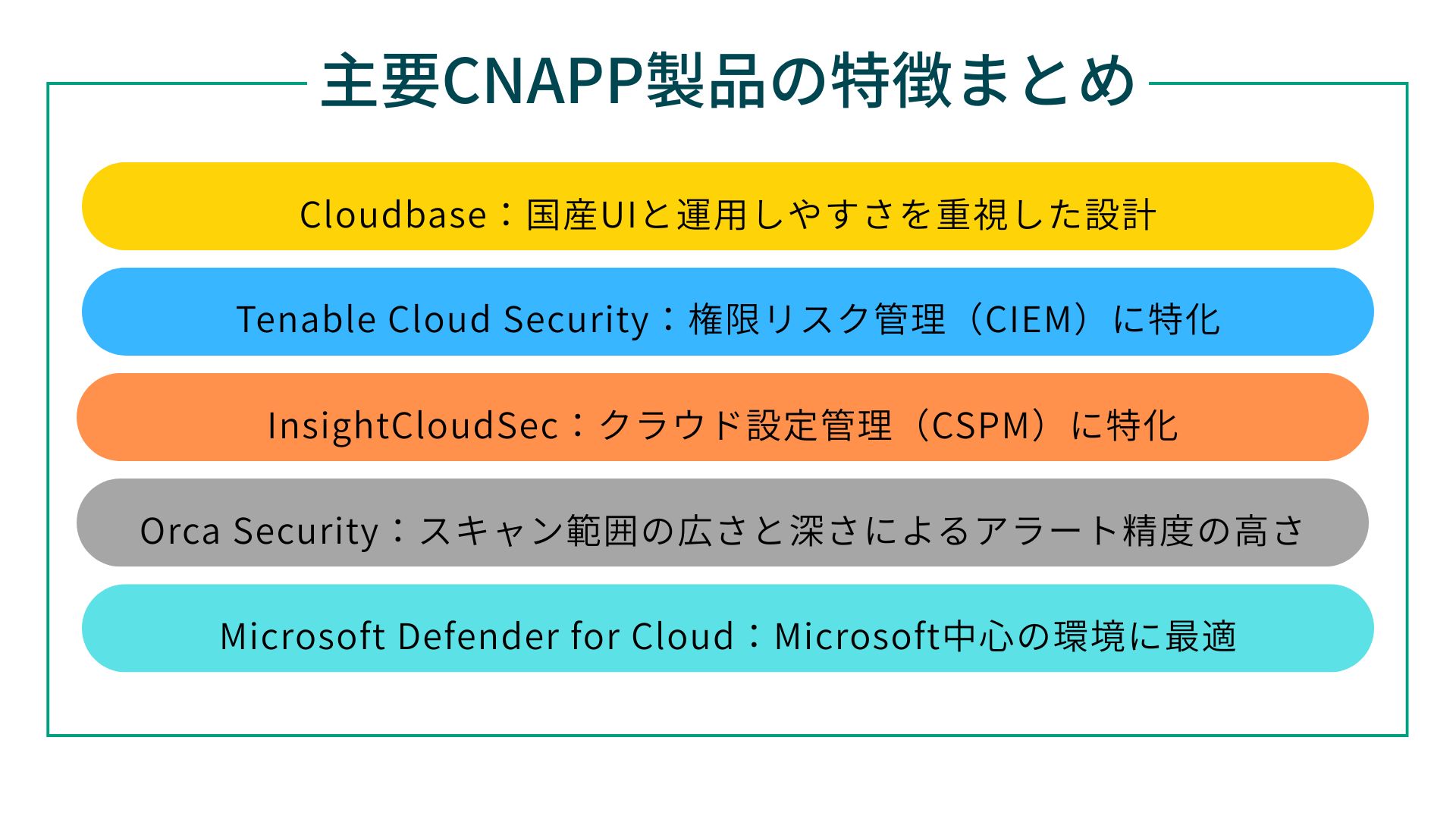 主要CNAPP製品の特徴まとめ

Cloudbase：国産UIと運用しやすさを重視した設計

Tenable Cloud Security：権限リスク管理（CIEM）に特化

InsightCloudSec：クラウド設定管理（CSPM）に特化

Orca Security：スキャン範囲の広さと深さによるアラート精度の高さ

Microsoft Defender for Cloud：Microsoft中心の環境に最適